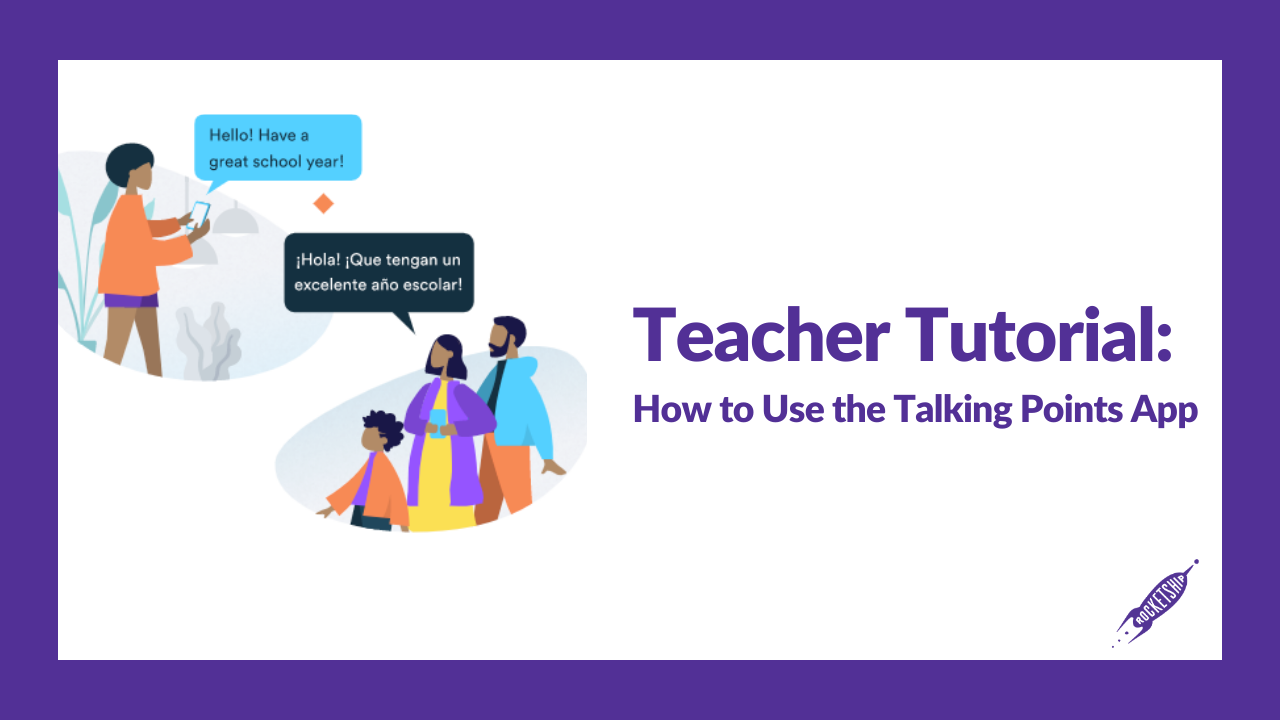 Hello! Have a great school year!

¡Hola! ¡Que tengan un excelente año escolar!

Teacher Tutorial:

How to Use the Talking Points App

ROCKETSHIP